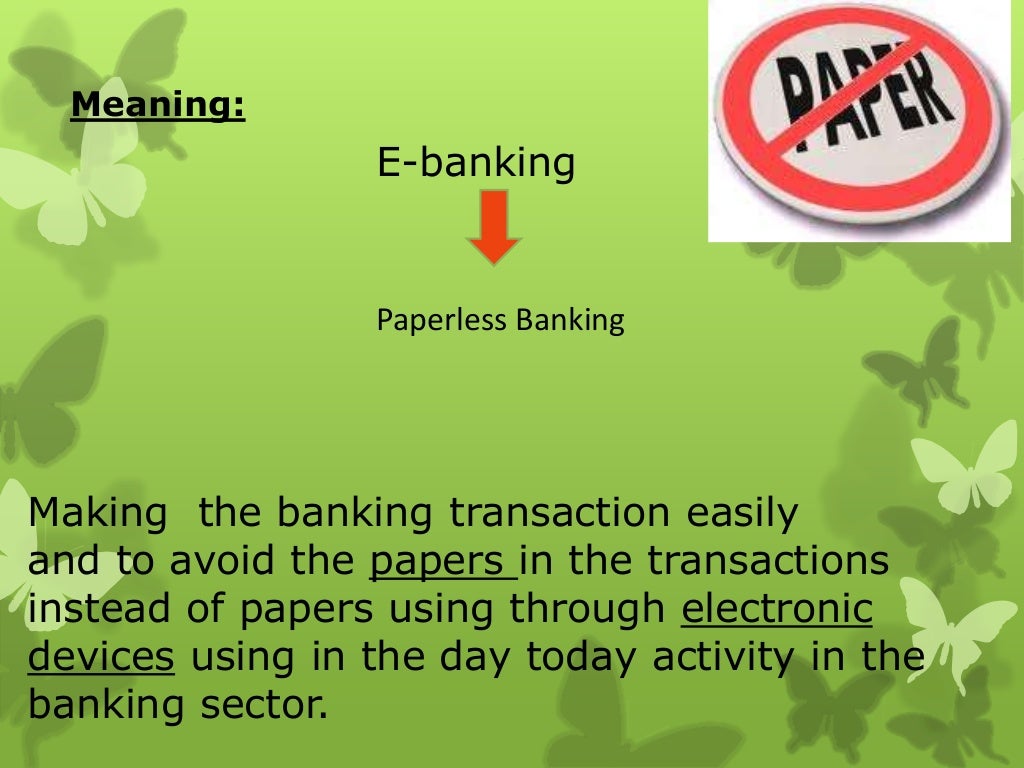 Meaning:

PAPER

E-banking

Paperless Banking

Making the banking transaction easily and to avoid the papers in the transactions instead of papers using through electronic devices using in the day today activity in the banking sector.